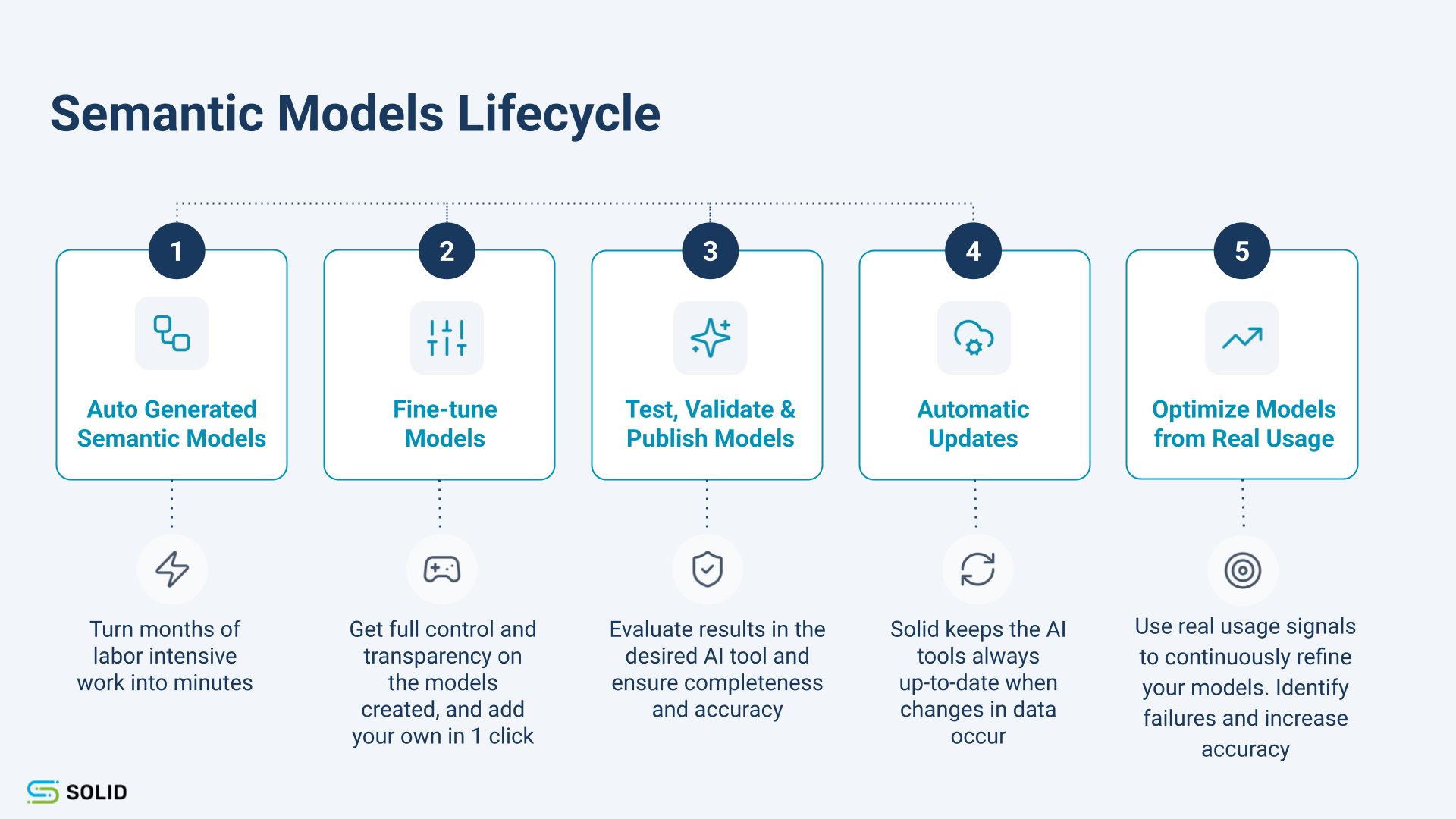 Semantic Models Lifecycle

1

Auto Generated Semantic Models

Turn months of labor intensive work into minutes

2

Fine-tune Models

Get full control and transparency on the models created, and add your own in 1 click

3

Test, Validate & Publish Models

Evaluate results in the desired AI tool and ensure completeness and accuracy

4

Automatic Updates

Solid keeps the AI tools always up-to-date when changes in data occur

5

Optimize Models from Real Usage

Use real usage signals to continuously refine your models. Identify failures and increase accuracy

SOLID